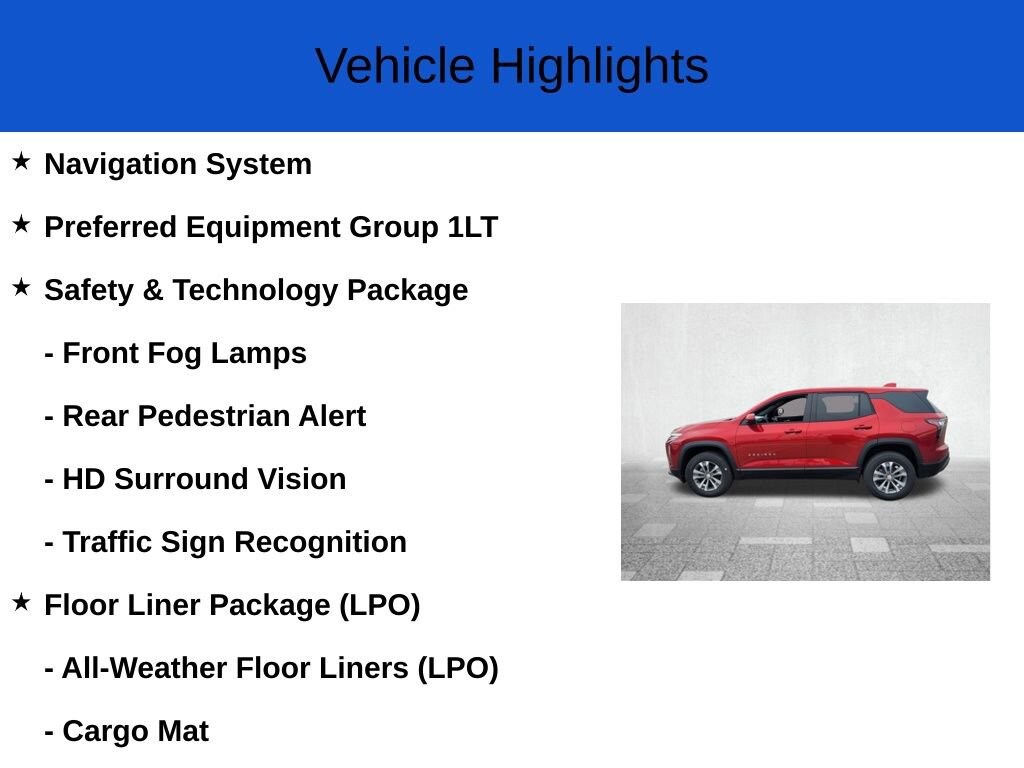 Vehicle Highlights

★ Navigation System

★ Preferred Equipment Group 1LT

★ Safety & Technology Package

- Front Fog Lamps

- Rear Pedestrian Alert

- HD Surround Vision

- Traffic Sign Recognition

★ Floor Liner Package (LPO)

- All-Weather Floor Liners (LPO)

- Cargo Mat